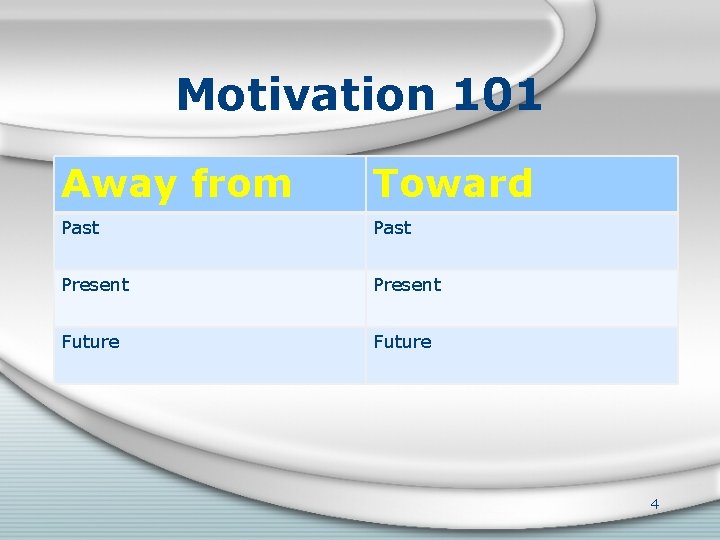 Motivation 101

| Away from | Toward |
|---|---|
| Past | Past |
| Present | Present |
| Future | Future |

4